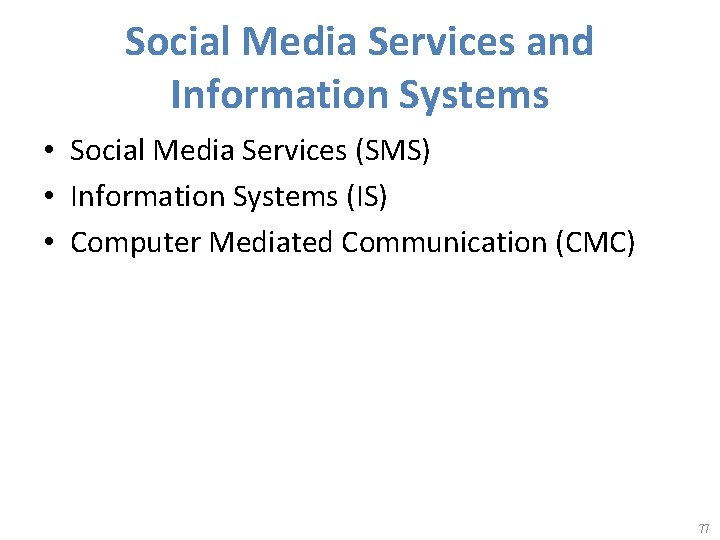 Social Media Services and Information Systems

• Social Media Services (SMS)
• Information Systems (IS)
• Computer Mediated Communication (CMC)

77